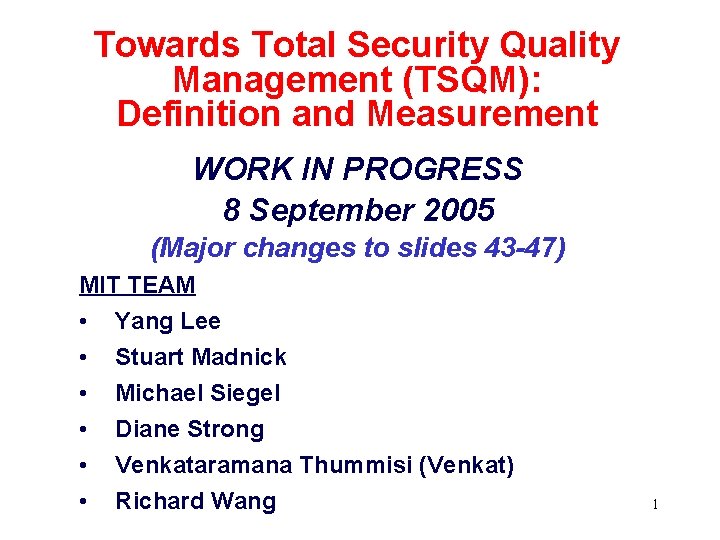 Towards Total Security Quality Management (TSQM): Definition and Measurement

WORK IN PROGRESS
8 September 2005
(Major changes to slides 43-47)

MIT TEAM
• Yang Lee
• Stuart Madnick
• Michael Siegel
• Diane Strong
• Venkataramana Thummisi (Venkat)
• Richard Wang

1